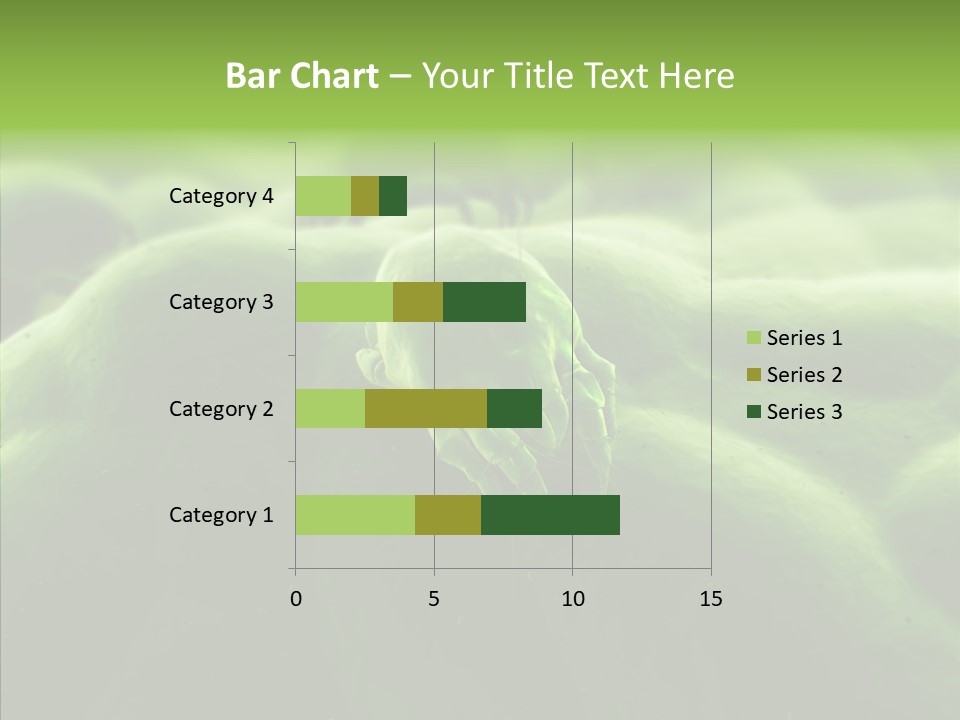 Bar Chart – Your Title Text Here

Category 4

Category 3

Category 2

Category 1

0
5
10
15

Series 1
Series 2
Series 3